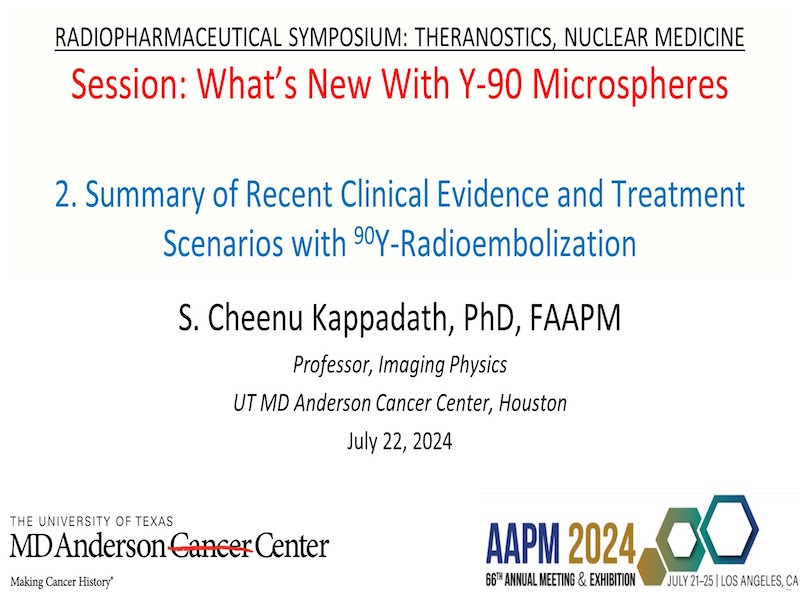 RADIOPHARMACEUTICAL SYMPOSIUM: THERANOSTICS, NUCLEAR MEDICINE

Session: What's New With Y-90 Microspheres

2. Summary of Recent Clinical Evidence and Treatment Scenarios with $^{90}$Y-Radioembolization

S. Cheenu Kappadath, PhD, FAAPM

Professor, Imaging Physics

UT MD Anderson Cancer Center, Houston

July 22, 2024

THE UNIVERSITY OF TEXAS
MD Anderson Cancer Center
Making Cancer History®

AAPM 2024
66TH ANNUAL MEETING & EXHIBITION
JULY 21–25 | LOS ANGELES, CA